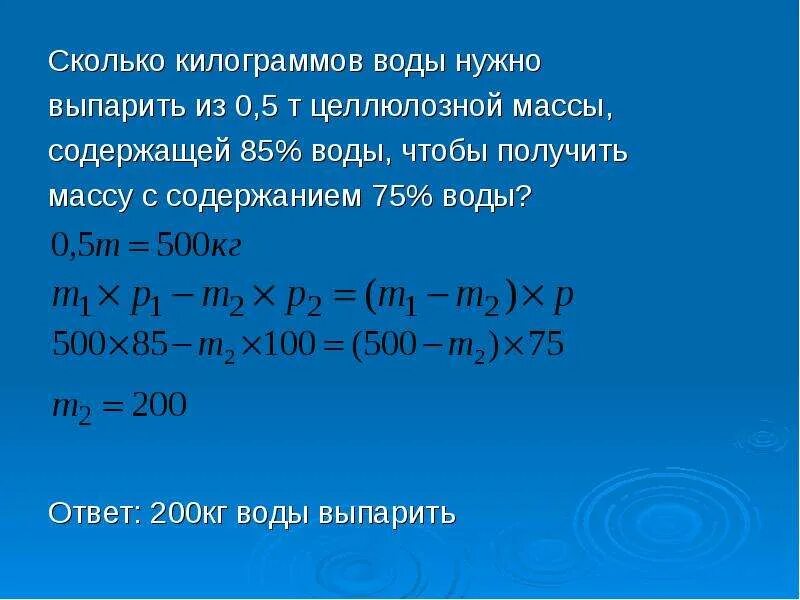 Сколько килограммов воды нужно выпарить из 0,5 т целлюлозной массы, содержащей 85% воды, чтобы получить массу с содержанием 75% воды?

$0{,}5т = 500кг$

$m_1 \times p_1 - m_2 \times p_2 = (m_1 - m_2) \times p$

$500 \times 85 - m_2 \times 100 = (500 - m_2) \times 75$

$m_2 = 200$

Ответ: 200кг воды выпарить